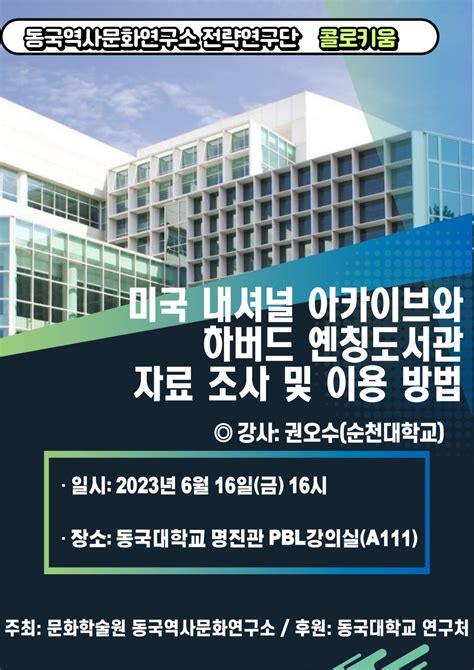 동국역사문화연구소 전략연구단 콜로키움

미국 내셔널 아카이브와
하버드 옌칭도서관
자료 조사 및 이용 방법

◎ 강사: 권오수(순천대학교)

· 일시: 2023년 6월 16일(금) 16시

· 장소: 동국대학교 명진관 PBL강의실(A111)

주최: 문화학술원 동국역사문화연구소 / 후원: 동국대학교 연구처